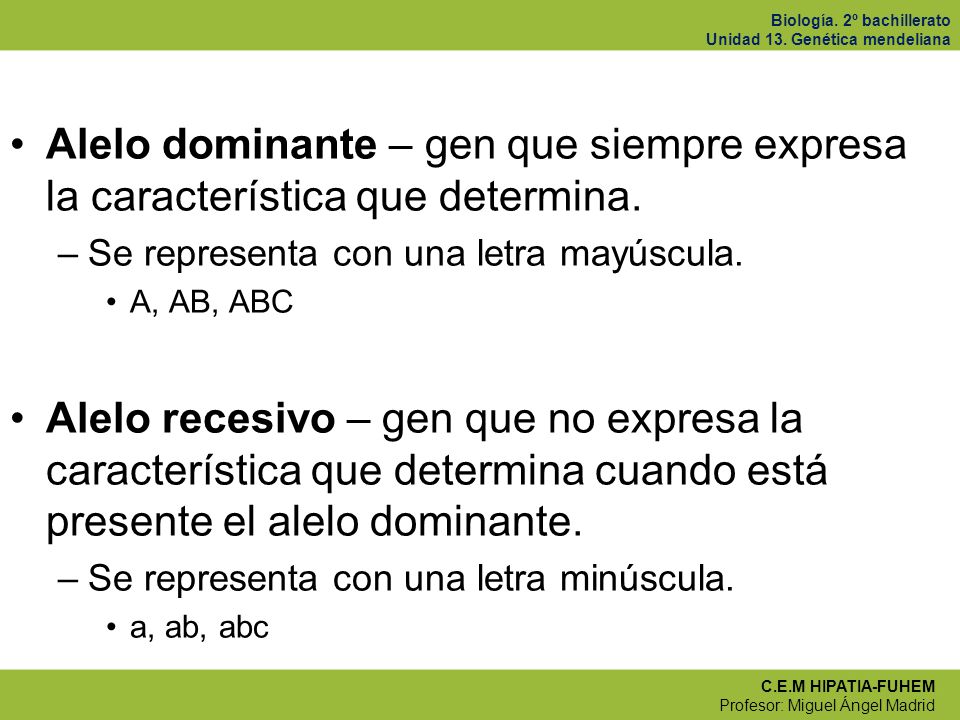 Biología. 2º bachillerato
Unidad 13. Genética mendeliana

• Alelo dominante – gen que siempre expresa la característica que determina.
– Se representa con una letra mayúscula.
• A, AB, ABC

• Alelo recesivo – gen que no expresa la característica que determina cuando está presente el alelo dominante.
– Se representa con una letra minúscula.
• a, ab, abc

C.E.M HIPATIA-FUHEM
Profesor: Miguel Ángel Madrid